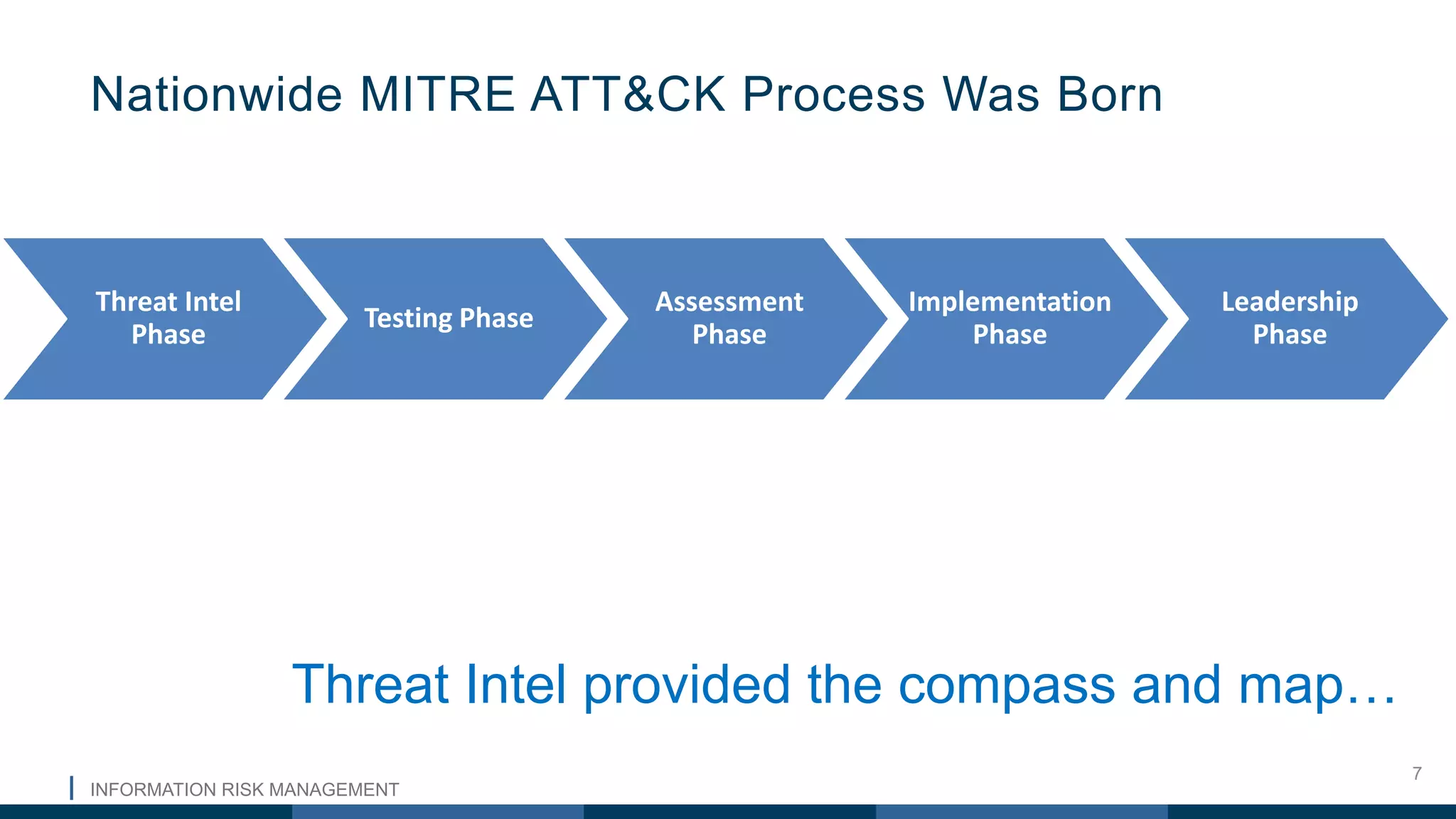 Nationwide MITRE ATT&CK Process Was Born

Threat Intel Phase

Testing Phase

Assessment Phase

Implementation Phase

Leadership Phase

Threat Intel provided the compass and map…

INFORMATION RISK MANAGEMENT

7